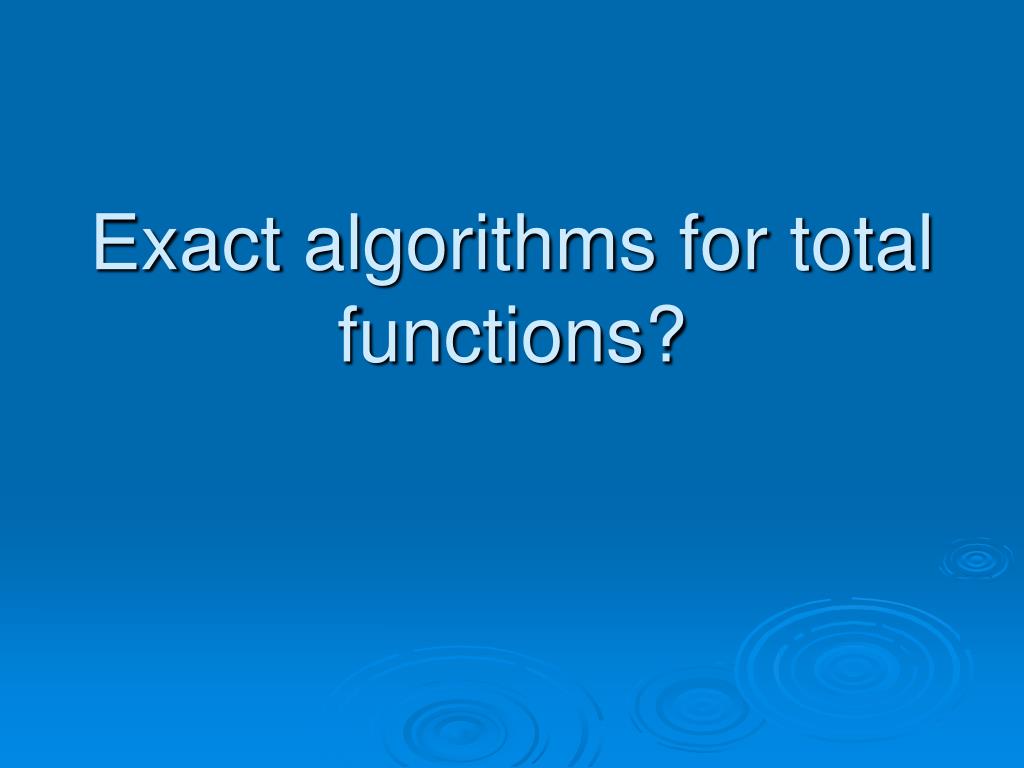 Exact algorithms for total functions?